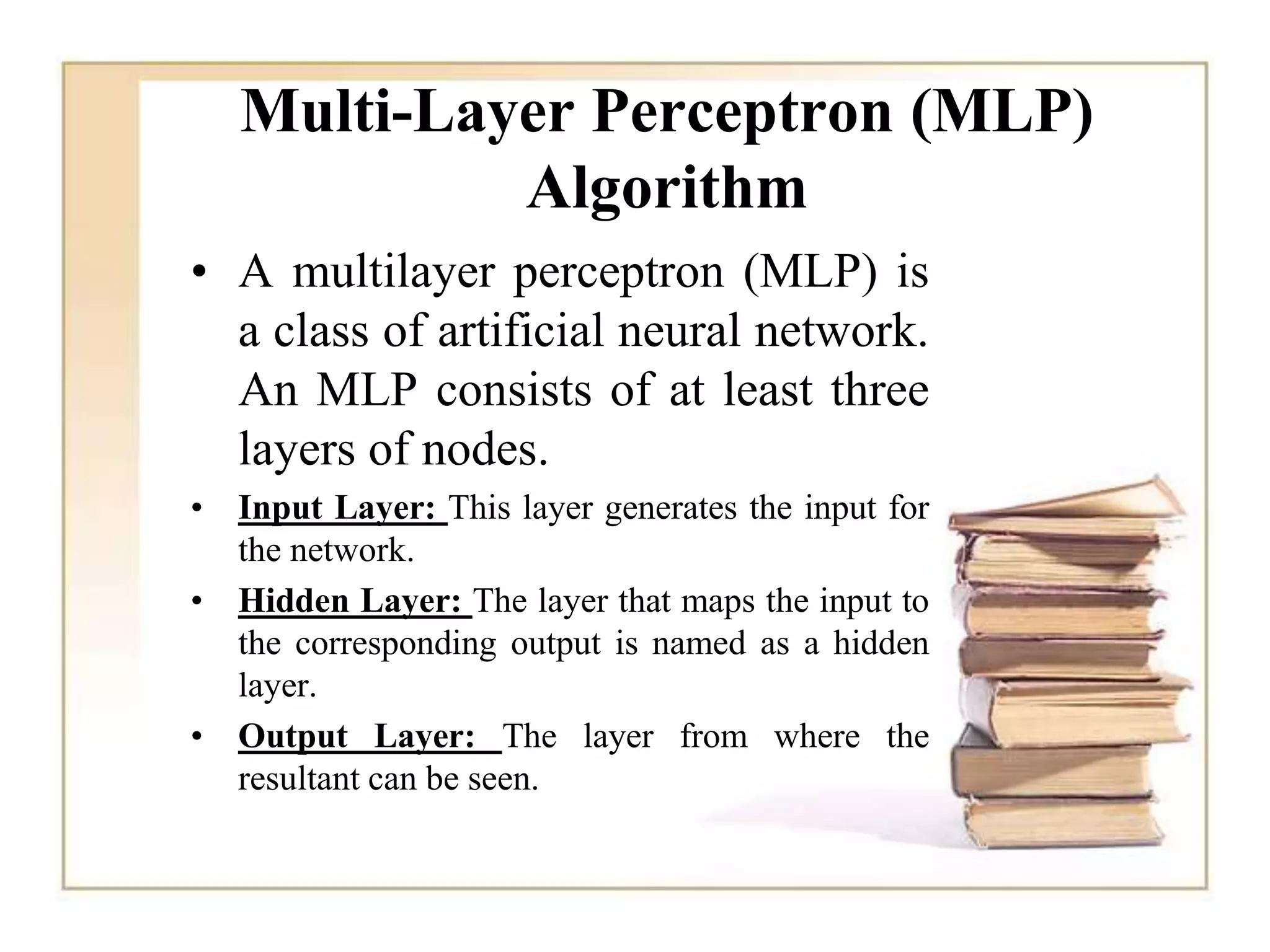 Multi-Layer Perceptron (MLP) Algorithm

• A multilayer perceptron (MLP) is a class of artificial neural network. An MLP consists of at least three layers of nodes.

• Input Layer: This layer generates the input for the network.

• Hidden Layer: The layer that maps the input to the corresponding output is named as a hidden layer.

• Output Layer: The layer from where the resultant can be seen.